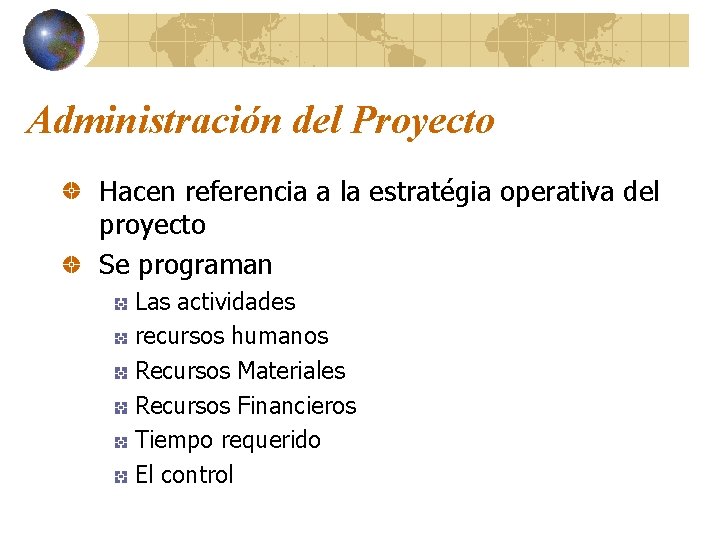 Administración del Proyecto

Hacen referencia a la estratégia operativa del proyecto

Se programan

Las actividades

recursos humanos

Recursos Materiales

Recursos Financieros

Tiempo requerido

El control